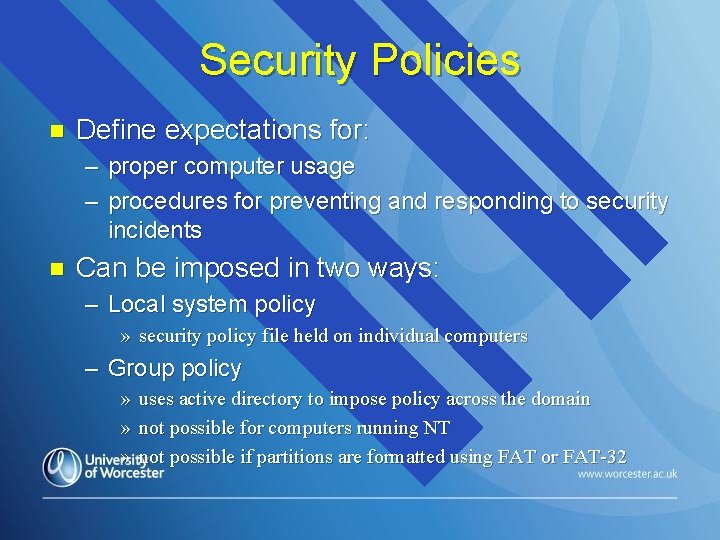 Security Policies

- Define expectations for:
  – proper computer usage
  – procedures for preventing and responding to security incidents
- Can be imposed in two ways:
  – Local system policy
    » security policy file held on individual computers
  – Group policy
    » uses active directory to impose policy across the domain
    » not possible for computers running NT
    » not possible if partitions are formatted using FAT or FAT-32

University of Worcester

www.worcester.ac.uk